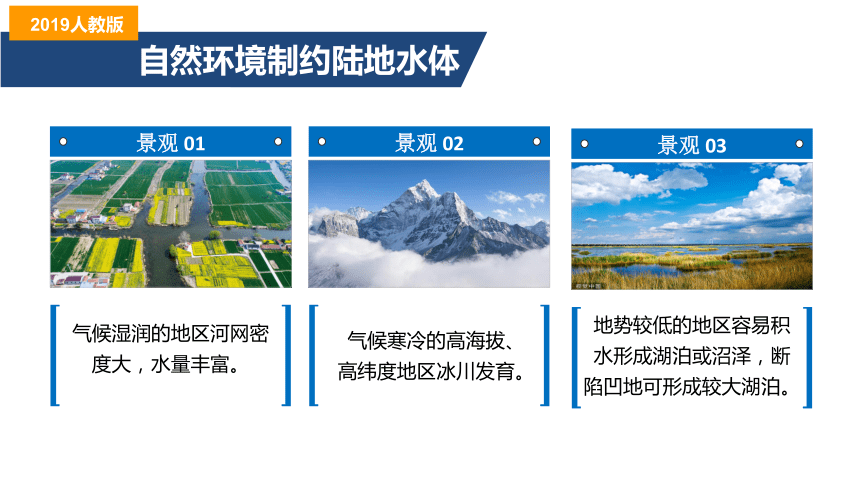 2019人教版

自然环境制约陆地水体

景观 01

气候湿润的地区河网密度大，水量丰富。

景观 02

气候寒冷的高海拔、高纬度地区冰川发育。

景观 03

地势较低的地区容易积水形成湖泊或沼泽，断陷凹地可形成较大湖泊。